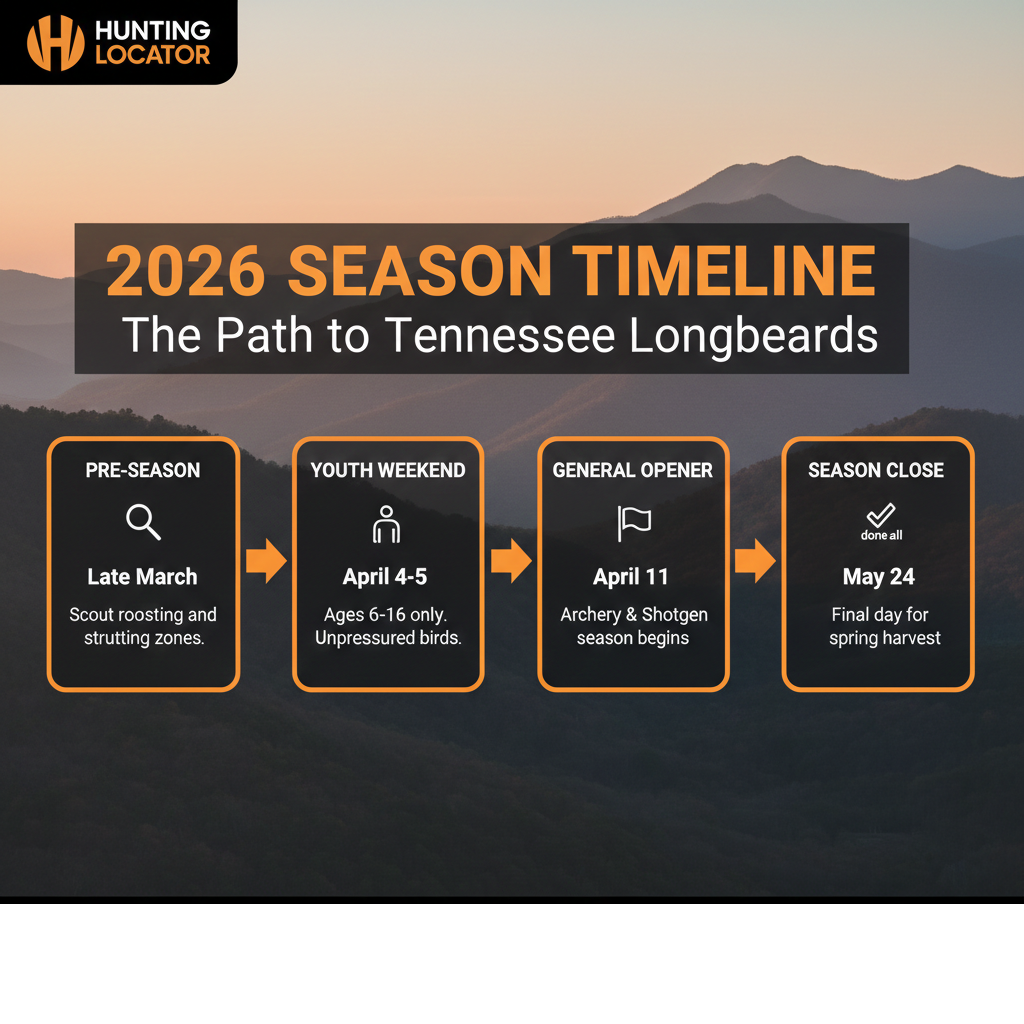 HUNTING LOCATOR

2026 SEASON TIMELINE
The Path to Tennessee Longbeards

PRE-SEASON
Late March
Scout roosting and strutting zones.

YOUTH WEEKEND
April 4-5
Ages 6-16 only. Unpressured birds.

GENERAL OPENER
April 11
Archery & Shotgen season begins

SEASON CLOSE
done all
May 24
Final day for spring harvest